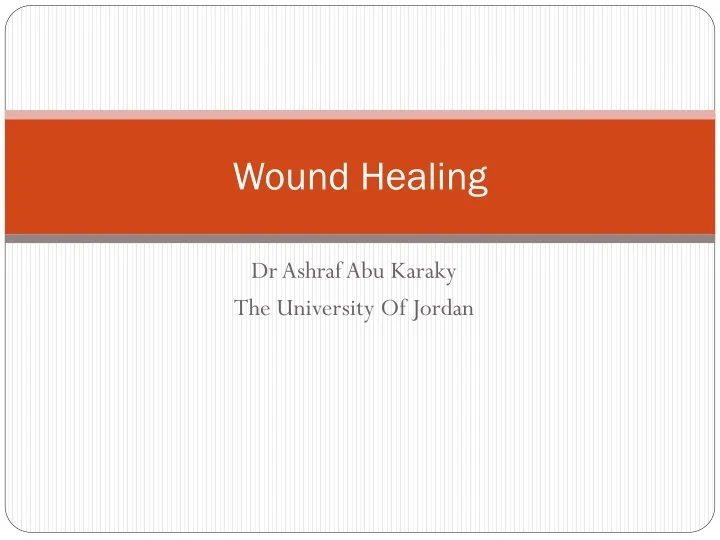 Wound Healing

Dr Ashraf Abu Karaky
The University Of Jordan